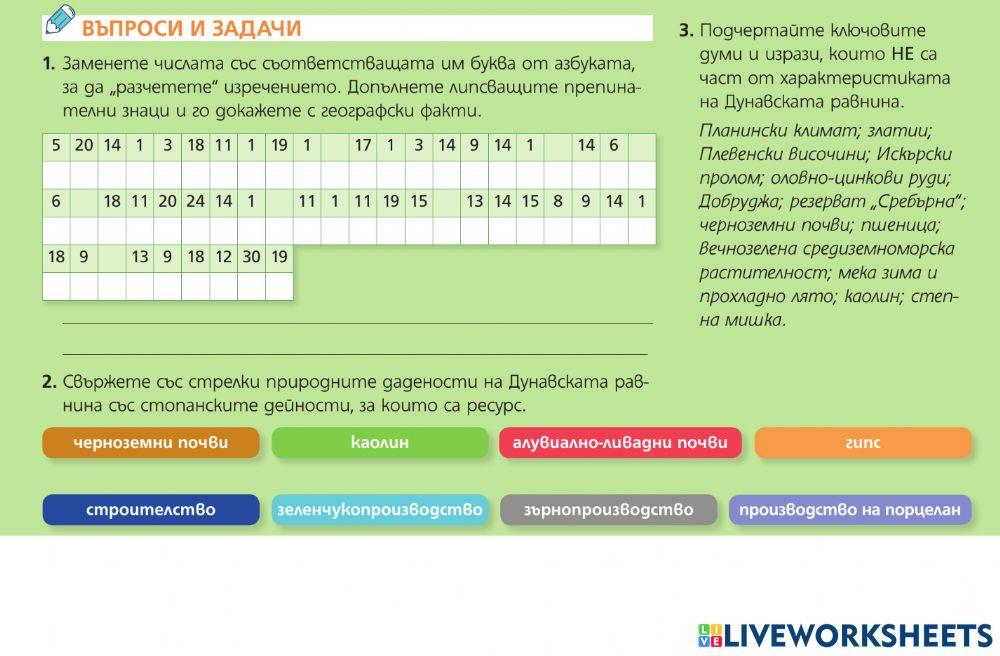 ВЪПРОСИ И ЗАДАЧИ

1. Заменете числата със съответстващата им буква от азбуката, за да „разчетете" изречението. Допълнете липсващите препинателни знаци и го докажете с географски факти.

| 5 | 20 | 14 | 1 | 3 | 18 | 11 | 1 | 19 | 1 |  | 17 | 1 | 3 | 14 | 9 | 14 | 1 |  | 14 | 6 |  |
|---|---|---|---|---|---|---|---|---|---|---|---|---|---|---|---|---|---|---|---|---|---|
|  |  |  |  |  |  |  |  |  |  |  |  |  |  |  |  |  |  |  |  |  |  |
| 6 |  | 18 | 11 | 20 | 24 | 14 | 1 |  | 11 | 1 | 11 | 19 | 15 |  | 13 | 14 | 15 | 8 | 9 | 14 | 1 |
|  |  |  |  |  |  |  |  |  |  |  |  |  |  |  |  |  |  |  |  |  |  |
| 18 | 9 |  | 13 | 9 | 18 | 12 | 30 | 19 |  |  |  |  |  |  |  |  |  |  |  |  |  |
|  |  |  |  |  |  |  |  |  |  |  |  |  |  |  |  |  |  |  |  |  |  |

2. Свържете със стрелки природните дадености на Дунавската равнина със стопанските дейности, за които са ресурс.

черноземни почви
каолин
алувиално-ливадни почви
гипс
строителство
зеленчукопроизводство
зърнопроизводство
производство на порцелан

3. Подчертайте ключовите думи и изрази, които НЕ са част от характеристиката на Дунавската равнина.

Планински климат; златии; Плевенски височини; Искърски пролом; оловно-цинкови руди; Добруджа; резерват „Сребърна"; черноземни почви; пшеница; вечнозелена средиземноморска растителност; мека зима и прохладно лято; каолин; степна мишка.

LIVEWORKSHEETS